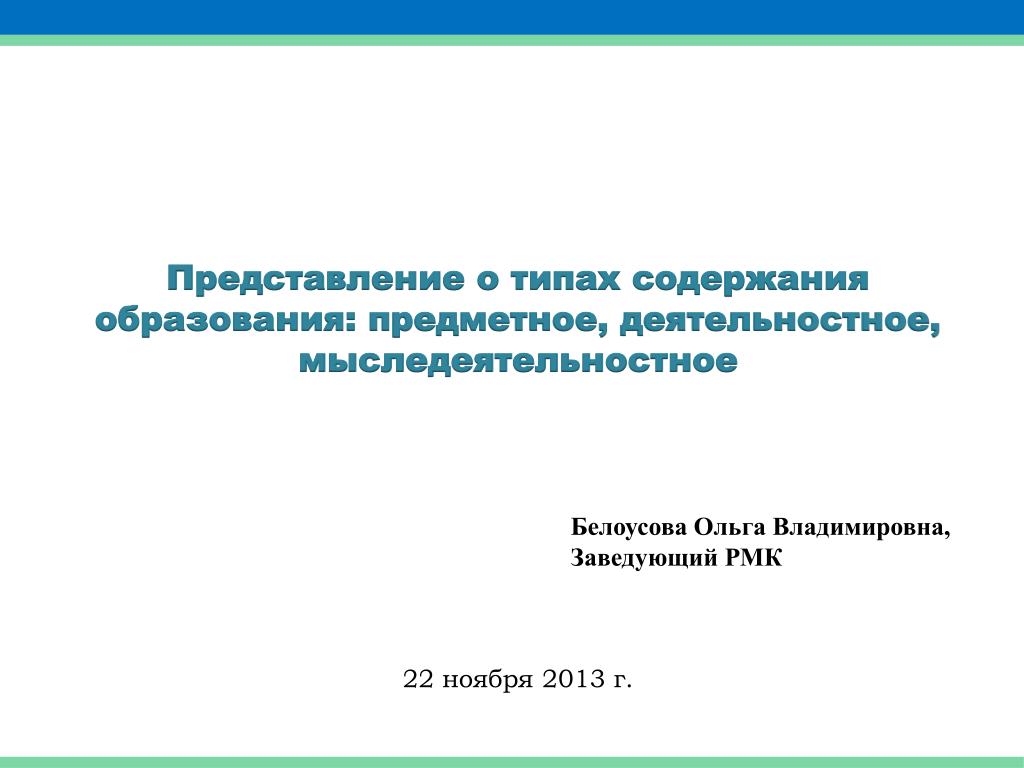 Представление о типах содержания образования: предметное, деятельностное, мыследеятельностное

Белоусова Ольга Владимировна,
Заведующий РМК

22 ноября 2013 г.